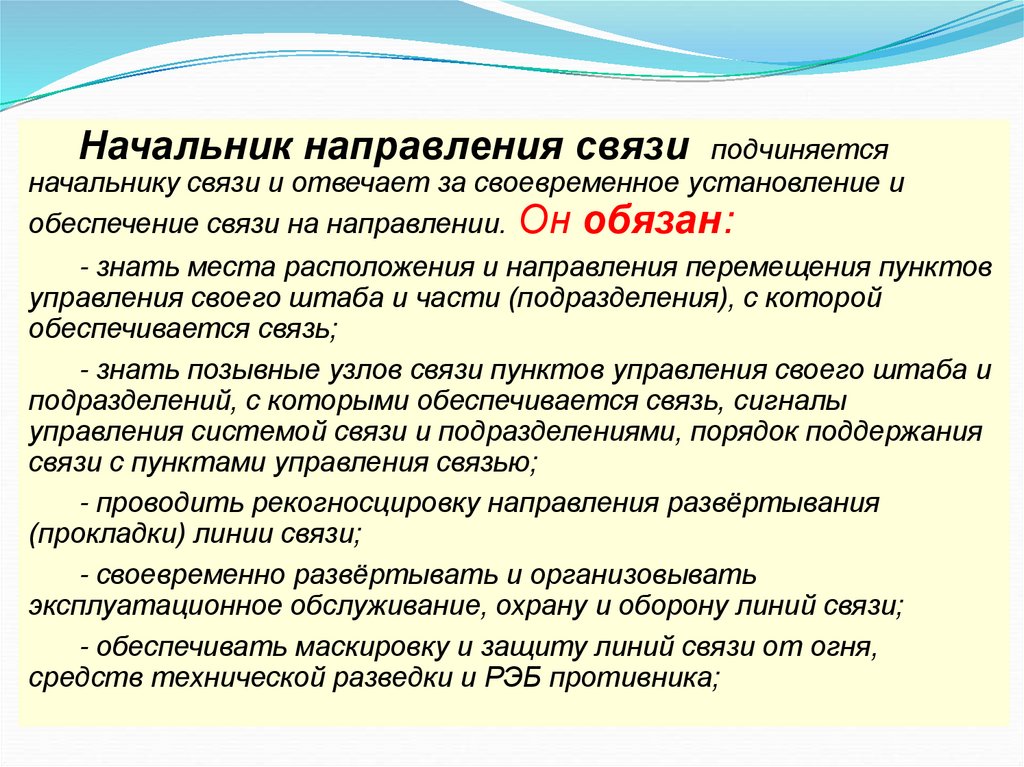 Начальник направления связи подчиняется начальнику связи и отвечает за своевременное установление и обеспечение связи на направлении. Он обязан:

- знать места расположения и направления перемещения пунктов управления своего штаба и части (подразделения), с которой обеспечивается связь;

- знать позывные узлов связи пунктов управления своего штаба и подразделений, с которыми обеспечивается связь, сигналы управления системой связи и подразделениями, порядок поддержания связи с пунктами управления связью;

- проводить рекогносцировку направления развёртывания (прокладки) линии связи;

- своевременно развёртывать и организовывать эксплуатационное обслуживание, охрану и оборону линий связи;

- обеспечивать маскировку и защиту линий связи от огня, средств технической разведки и РЭБ противника;